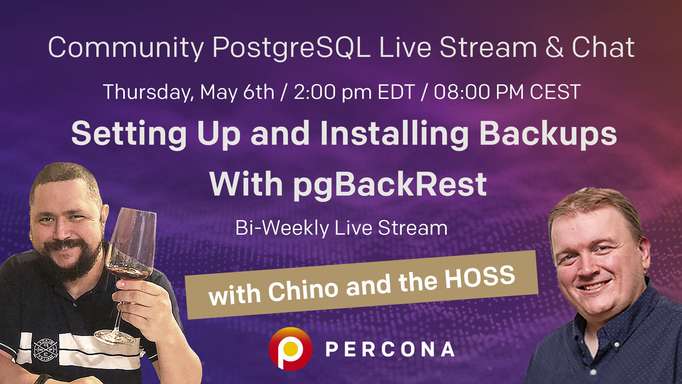 Community PostgreSQL Live Stream & Chat

Thursday, May 6th / 2:00 pm EDT / 08:00 PM CEST

Setting Up and Installing Backups With pgBackRest

Bi-Weekly Live Stream

with Chino and the HOSS

PERCONA